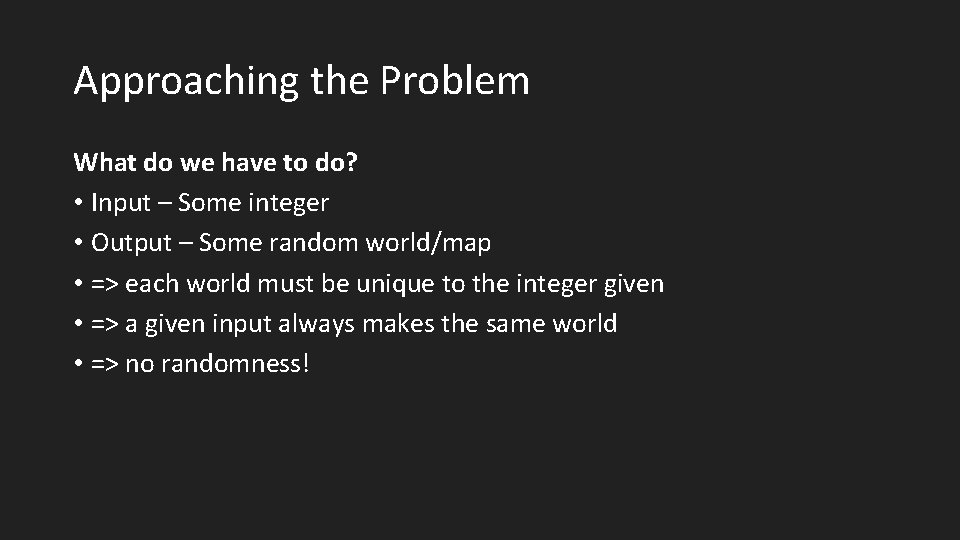 Approaching the Problem

What do we have to do?

• Input – Some integer
• Output – Some random world/map
• => each world must be unique to the integer given
• => a given input always makes the same world
• => no randomness!